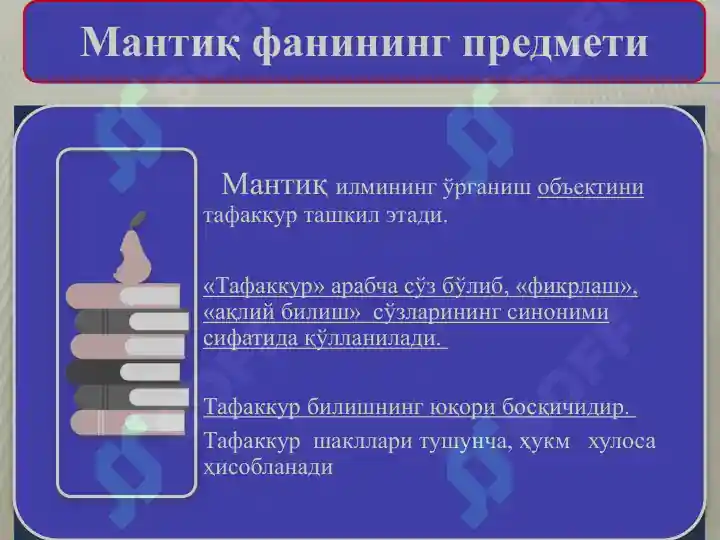 Мантиқ фанининг предмети

Мантиқ илмининг ўрганиш объектини тафаккур ташкил этади.

«Тафаккур» арабча сўз бўлиб, «фикрлаш», «ақлий билиш» сўзларининг синоними сифатида қўлланилади.

Тафаккур билишнинг юқори босқичидир.

Тафаккур шакллари тушунча, ҳукм хулоса ҳисобланади